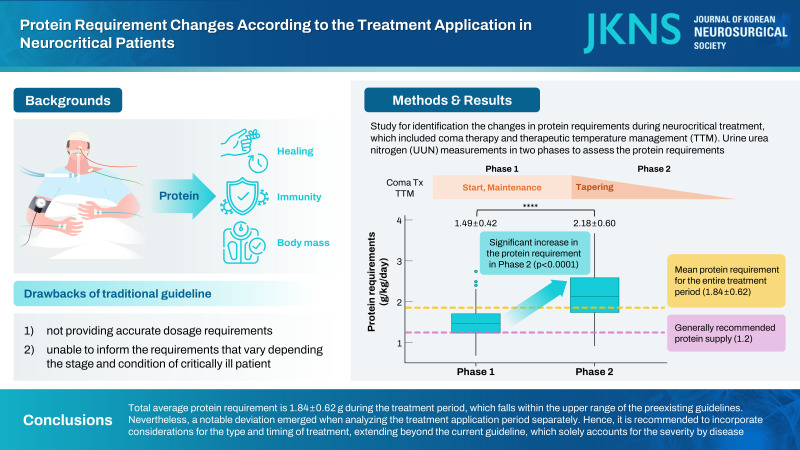 Protein Requirement Changes According to the Treatment Application in Neurocritical Patients

JKNS JOURNAL OF KOREAN NEUROSURGICAL SOCIETY

Backgrounds

Protein

Healing

Immunity

Body mass

Drawbacks of traditional guideline

1) not providing accurate dosage requirements

2) unable to inform the requirements that vary depending the stage and condition of critically ill patient

Methods & Results

Study for identification the changes in protein requirements during neurocritical treatment, which included coma therapy and therapeutic temperature management (TTM). Urine urea nitrogen (UUN) measurements in two phases to assess the protein requirements

Phase 1

Phase 2

Coma Tx
TTM

Start, Maintenance

Tapering

****

1.49±0.42

2.18±0.60

Significant increase in the protein requirement in Phase 2 (p<0.0001)

Protein requirements (g/kg/day)

4
3
2
1

Phase 1

Phase 2

Mean protein requirement for the entire treatment period (1.84±0.62)

Generally recommended protein supply (1.2)

Conclusions

Total average protein requirement is 1.84±0.62 g during the treatment period, which falls within the upper range of the preexisting guidelines. Nevertheless, a notable deviation emerged when analyzing the treatment application period separately. Hence, it is recommended to incorporate considerations for the type and timing of treatment, extending beyond the current guideline, which solely accounts for the severity by disease